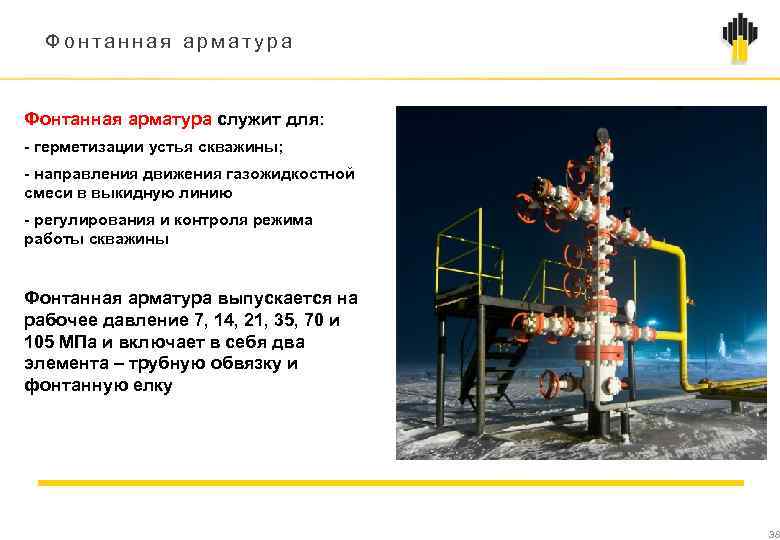 Фонтанная арматура

Фонтанная арматура служит для:

- герметизации устья скважины;

- направления движения газожидкостной смеси в выкидную линию

- регулирования и контроля режима работы скважины

Фонтанная арматура выпускается на рабочее давление 7, 14, 21, 35, 70 и 105 МПа и включает в себя два элемента – трубную обвязку и фонтанную елку

36